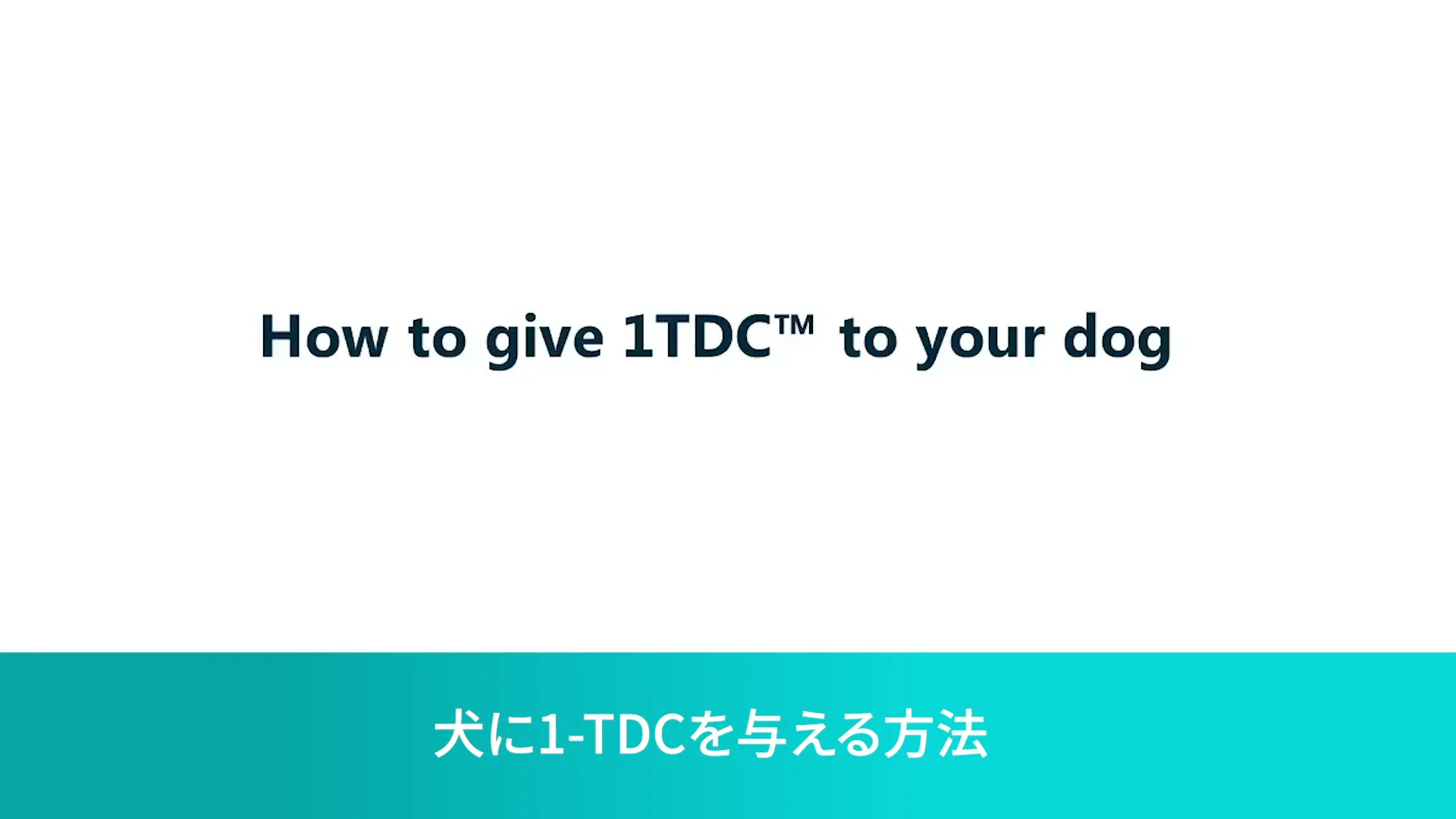 How to give 1TDC™ to your dog

犬に1-TDCを与える方法